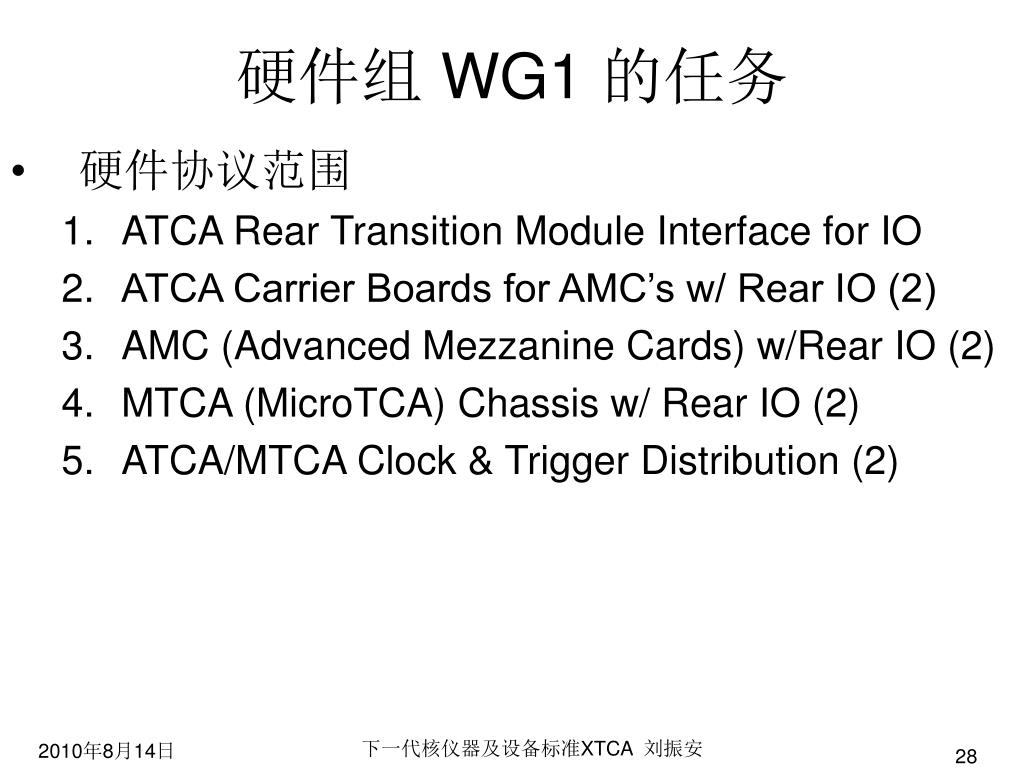 硬件组 WG1 的任务

• 硬件协议范围

1. ATCA Rear Transition Module Interface for IO
2. ATCA Carrier Boards for AMC’s w/ Rear IO (2)
3. AMC (Advanced Mezzanine Cards) w/Rear IO (2)
4. MTCA (MicroTCA) Chassis w/ Rear IO (2)
5. ATCA/MTCA Clock & Trigger Distribution (2)

2010年8月14日

下一代核仪器及设备标准XTCA 刘振安

28